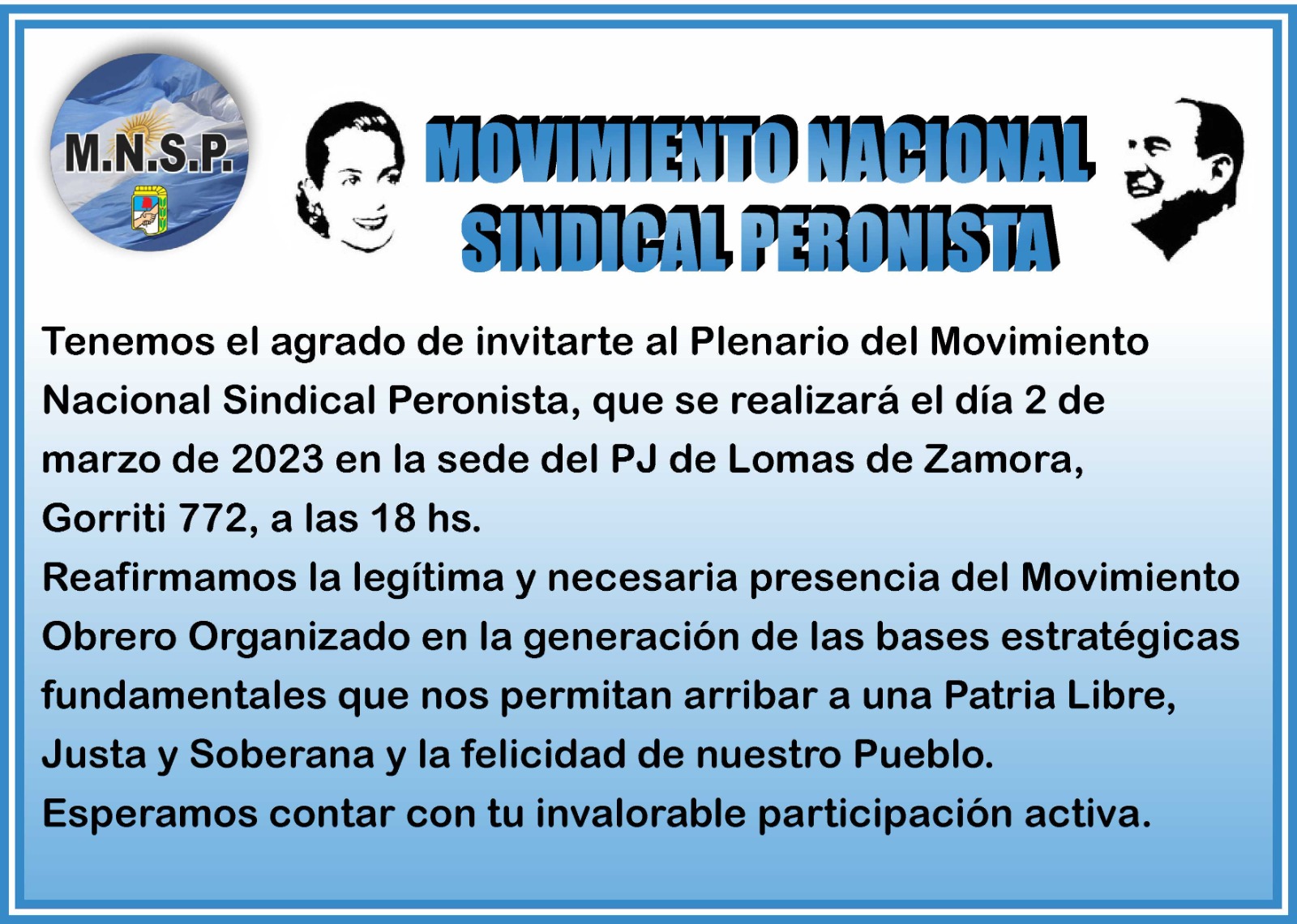 M.N.S.P.

MOVIMIENTO NACIONAL SINDICAL PERONISTA

Tenemos el agrado de invitarte al Plenario del Movimiento Nacional Sindical Peronista, que se realizará el día 2 de marzo de 2023 en la sede del PJ de Lomas de Zamora, Gorriti 772, a las 18 hs.
Reafirmamos la legítima y necesaria presencia del Movimiento Obrero Organizado en la generación de las bases estratégicas fundamentales que nos permitan arribar a una Patria Libre, Justa y Soberana y la felicidad de nuestro Pueblo.
Esperamos contar con tu invalorable participación activa.